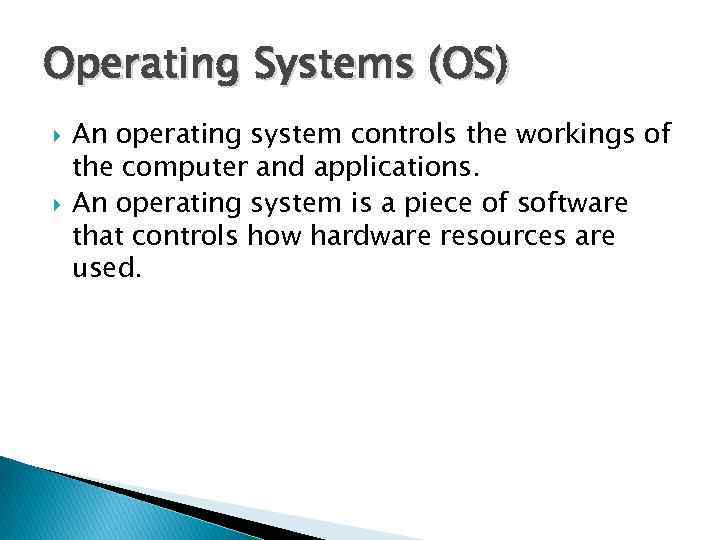 Operating Systems (OS)

An operating system controls the workings of the computer and applications.

An operating system is a piece of software that controls how hardware resources are used.